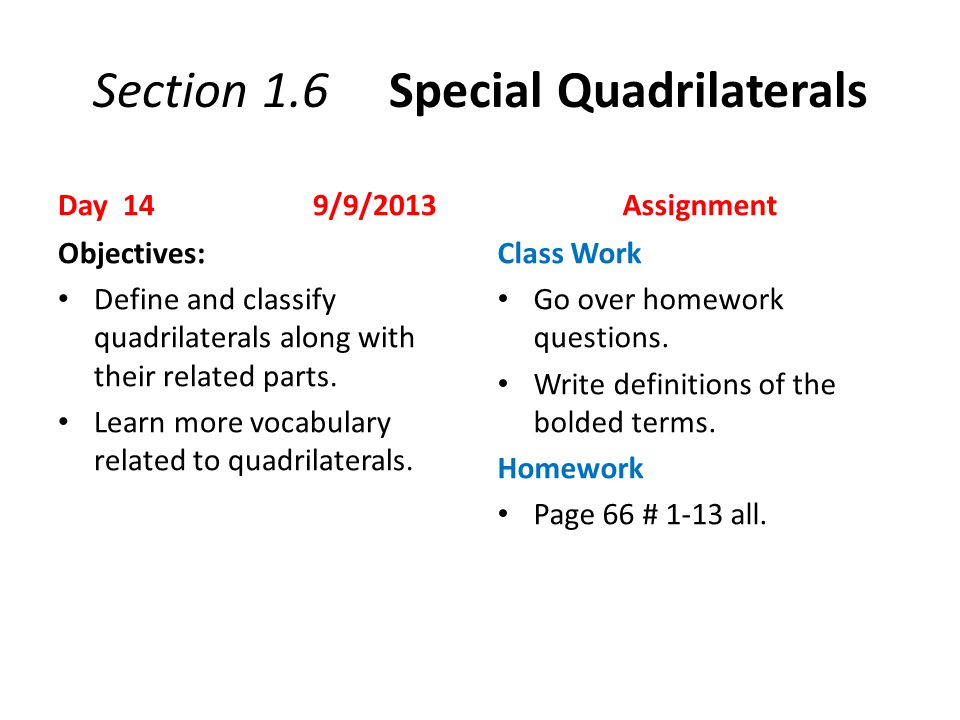 Section 1.6 Special Quadrilaterals

Day 14 9/9/2013

Objectives:

• Define and classify quadrilaterals along with their related parts.

• Learn more vocabulary related to quadrilaterals.

Assignment

Class Work

• Go over homework questions.

• Write definitions of the bolded terms.

Homework

• Page 66 # 1-13 all.